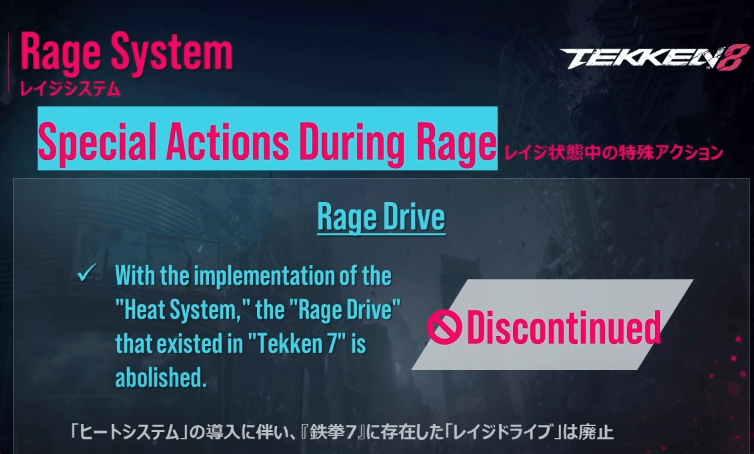 Rage System
レイジシステム

TEKKEN 8

Special Actions During Rage レイジ状態中の特殊アクション

Rage Drive

✓ With the implementation of the "Heat System," the "Rage Drive" that existed in "Tekken 7" is abolished.

Discontinued

「ヒートシステム」の導入に伴い、『鉄拳7』に存在した「レイジドライブ」は廃止